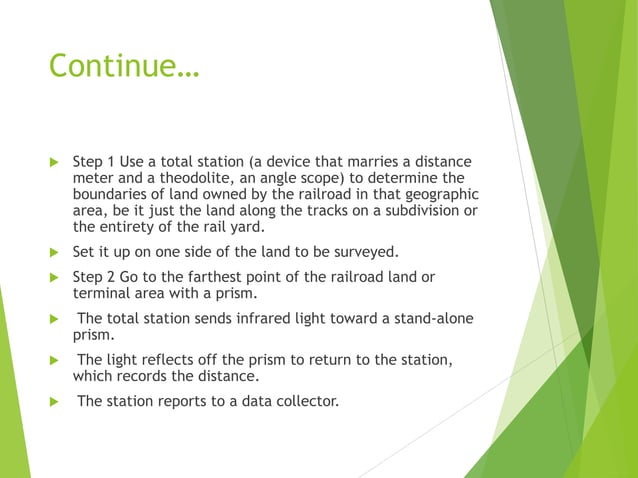 Continue…

Step 1 Use a total station (a device that marries a distance meter and a theodolite, an angle scope) to determine the boundaries of land owned by the railroad in that geographic area, be it just the land along the tracks on a subdivision or the entirety of the rail yard.

Set it up on one side of the land to be surveyed.

Step 2 Go to the farthest point of the railroad land or terminal area with a prism.

The total station sends infrared light toward a stand-alone prism.

The light reflects off the prism to return to the station, which records the distance.

The station reports to a data collector.